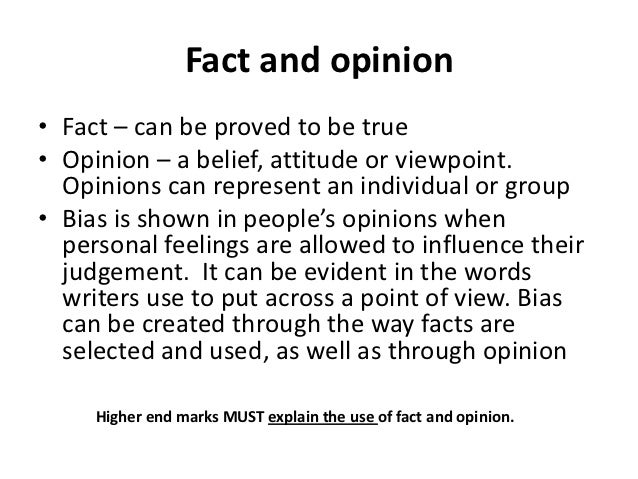 Fact and opinion

• Fact – can be proved to be true
• Opinion – a belief, attitude or viewpoint. Opinions can represent an individual or group
• Bias is shown in people's opinions when personal feelings are allowed to influence their judgement. It can be evident in the words writers use to put across a point of view. Bias can be created through the way facts are selected and used, as well as through opinion

Higher end marks MUST explain the use of fact and opinion.